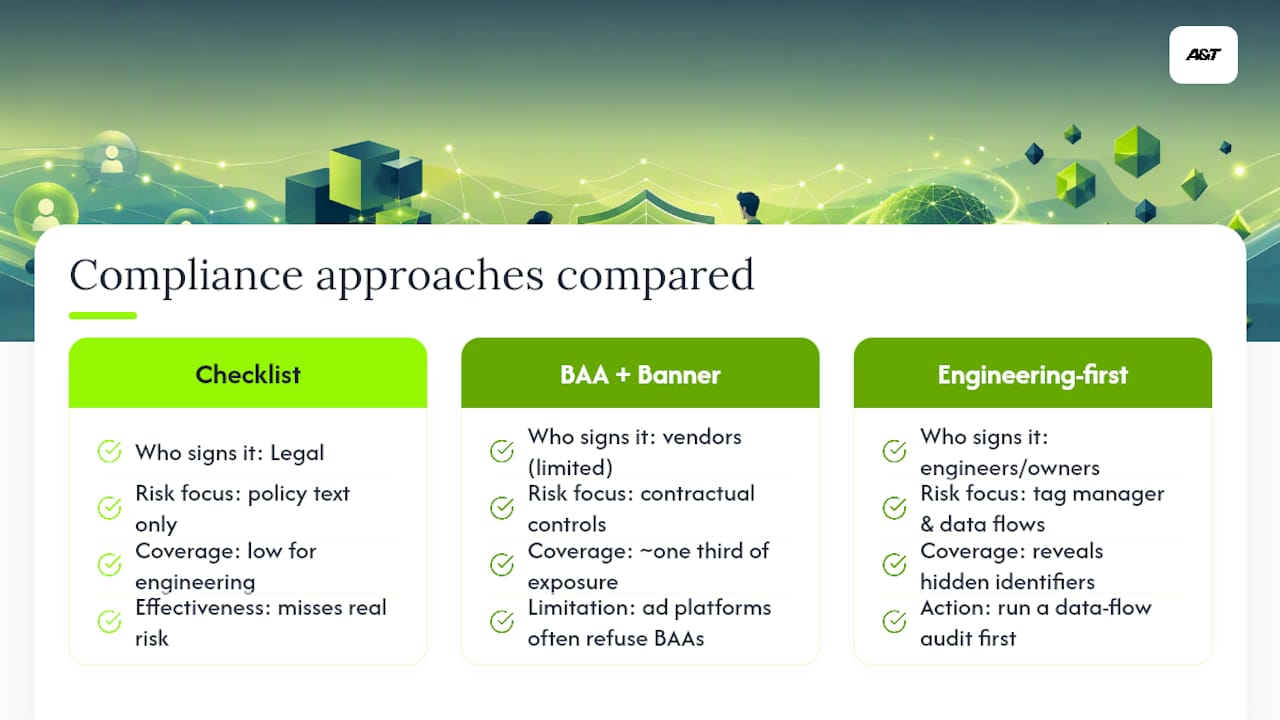 A&T

Compliance approaches compared

Checklist

Who signs it: Legal

Risk focus: policy text only

Coverage: low for engineering

Effectiveness: misses real risk

BAA + Banner

Who signs it: vendors (limited)

Risk focus: contractual controls

Coverage: ~one third of exposure

Limitation: ad platforms often refuse BAAs

Engineering-first

Who signs it: engineers/owners

Risk focus: tag manager & data flows

Coverage: reveals hidden identifiers

Action: run a data-flow audit first